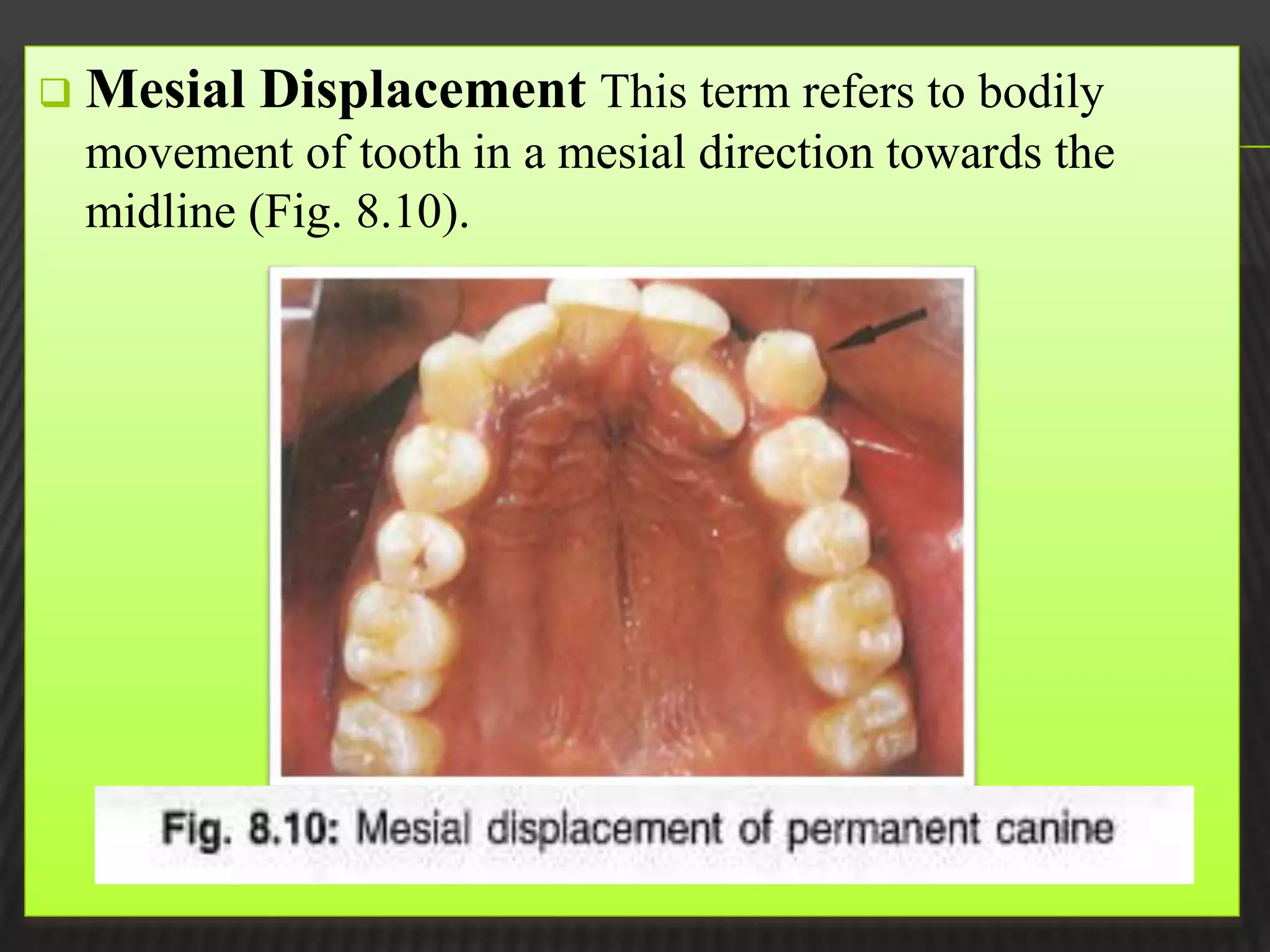 Mesial Displacement This term refers to bodily movement of tooth in a mesial direction towards the midline (Fig. 8.10).

Fig. 8.10: Mesial displacement of permanent canine